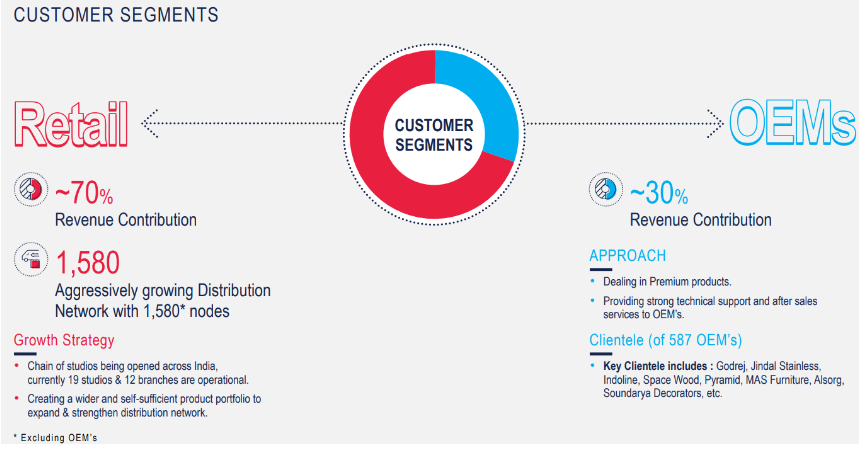 CUSTOMER SEGMENTS

Retail

CUSTOMER SEGMENTS

OEMs

~70%
Revenue Contribution

1,580
Aggressively growing Distribution Network with 1,580* nodes

Growth Strategy

• Chain of studios being opened across India, currently 19 studios & 12 branches are operational.
• Creating a wider and self-sufficient product portfolio to expand & strengthen distribution network.

* Excluding OEM's

~30%
Revenue Contribution

APPROACH

• Dealing in Premium products.
• Providing strong technical support and after sales services to OEM's.

Clientele (of 587 OEM's)

• Key Clientele includes : Godrej, Jindal Stainless, Indoline, Space Wood, Pyramid, MAS Furniture, Alsorg, Soundarya Decorators, etc.